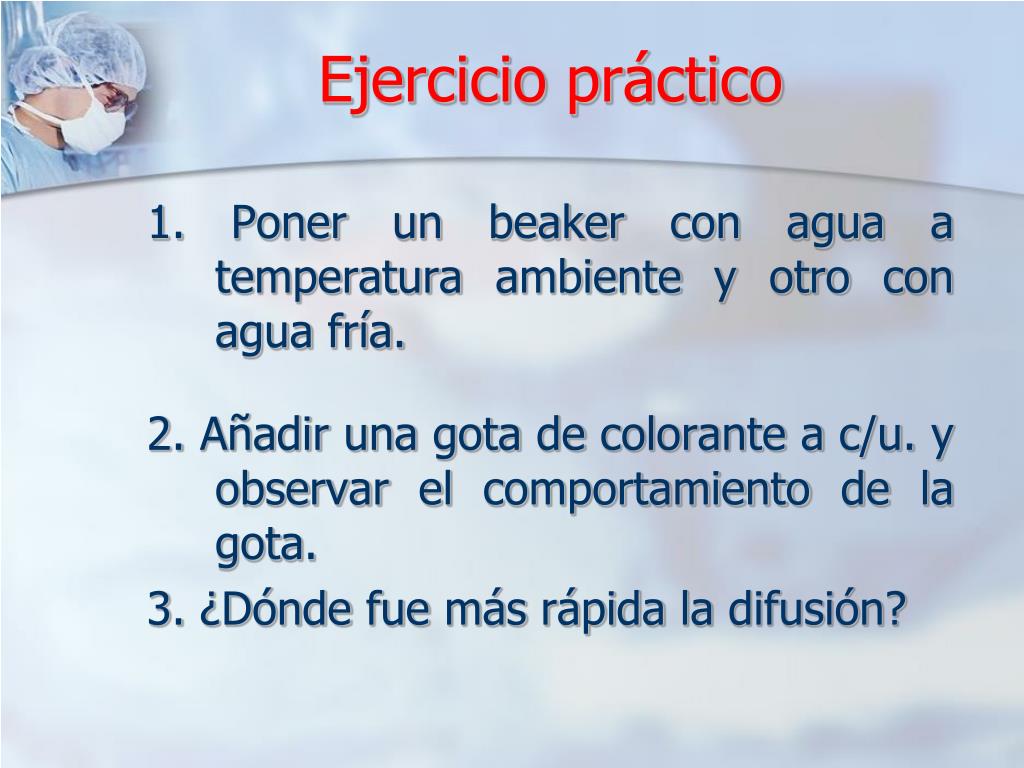 Ejercicio práctico

1. Poner un beaker con agua a temperatura ambiente y otro con agua fría.

2. Añadir una gota de colorante a c/u. y observar el comportamiento de la gota.

3. ¿Dónde fue más rápida la difusión?